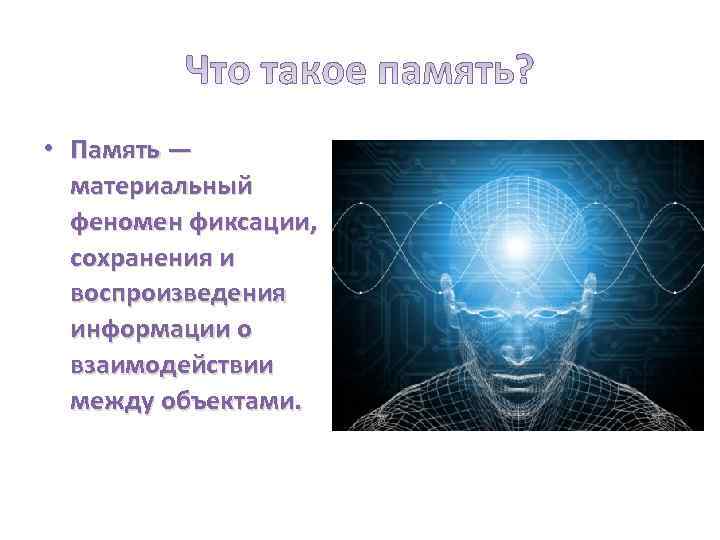 Что такое память?

• Память — материальный феномен фиксации, сохранения и воспроизведения информации о взаимодействии между объектами.